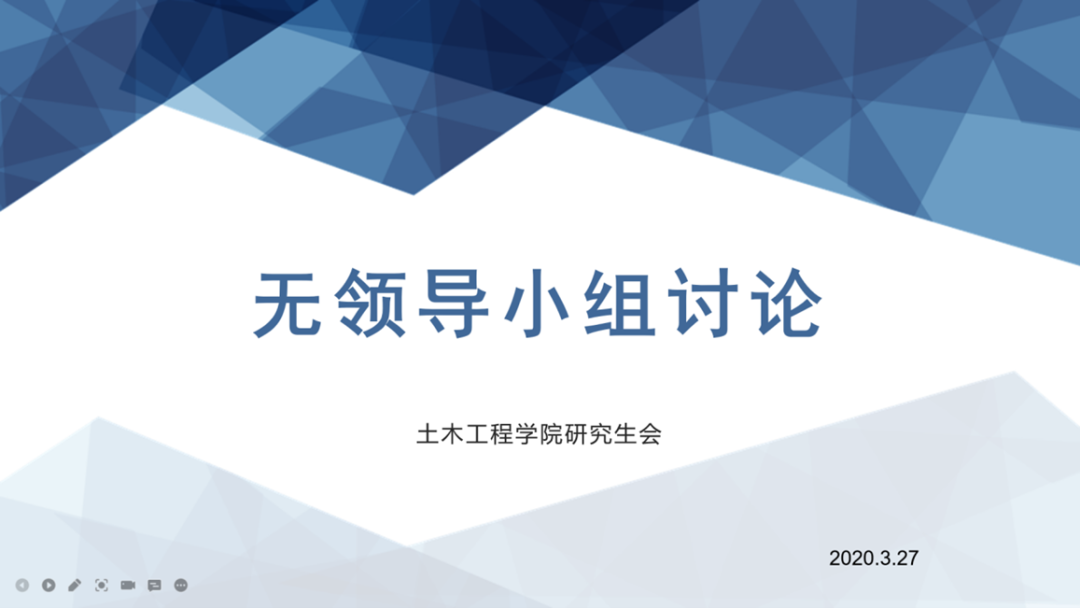 无领导小组讨论

土木工程学院研究生会

2020.3.27